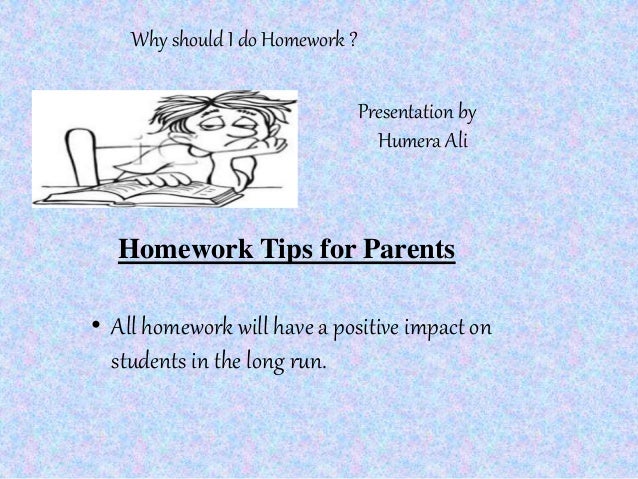 Why should I do Homework ?

Presentation by
Humera Ali

Homework Tips for Parents

• All homework will have a positive impact on students in the long run.